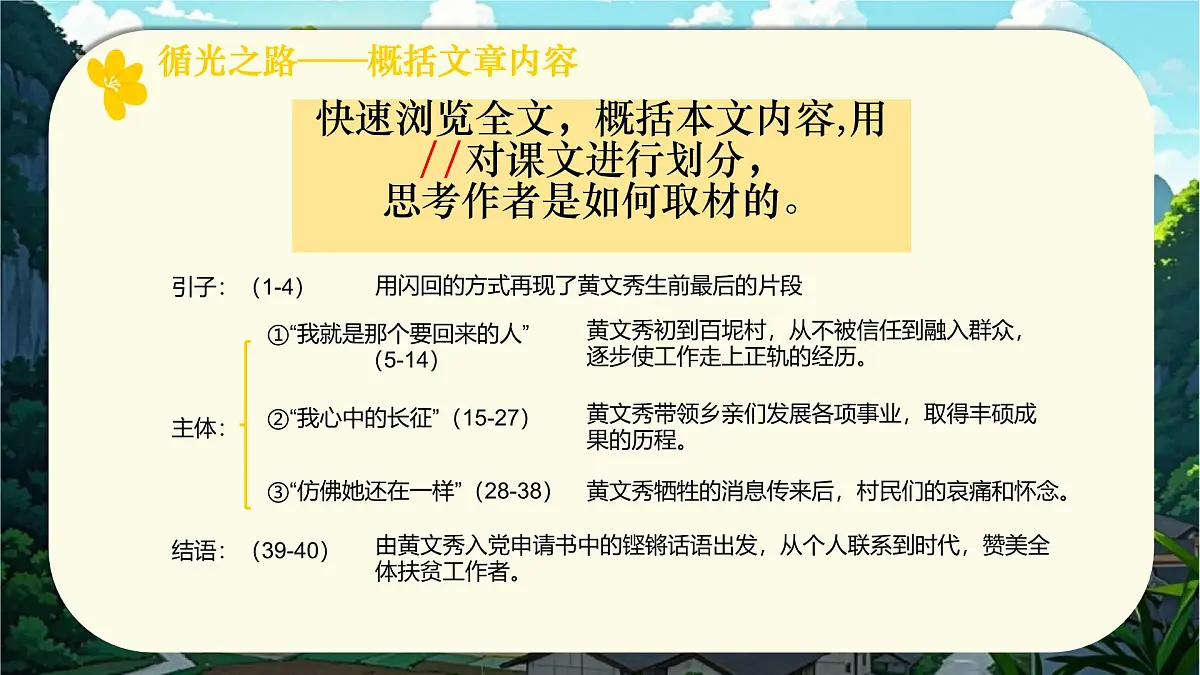 循光之路——概括文章内容

快速浏览全文，概括本文内容,用//对课文进行划分，思考作者是如何取材的。

引子：（1-4） 用闪回的方式再现了黄文秀生前最后的片段

主体：

①“我就是那个要回来的人”（5-14） 黄文秀初到百坭村，从不被信任到融入群众，逐步使工作走上正轨的经历。

②“我心中的长征”（15-27） 黄文秀带领乡亲们发展各项事业，取得丰硕成果的历程。

③“仿佛她还在一样”（28-38） 黄文秀牺牲的消息传来后，村民们的哀痛和怀念。

结语：（39-40） 由黄文秀入党申请书中的铿锵话语出发，从个人联系到时代，赞美全体扶贫工作者。